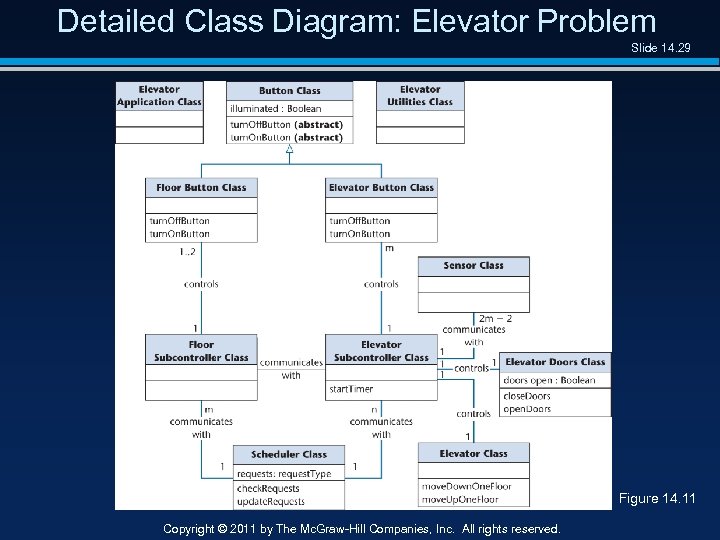 Detailed Class Diagram: Elevator Problem

Slide 14.29

Elevator Application Class

Button Class
illuminated : Boolean
turnOffButton (abstract)
turnOnButton (abstract)

Elevator Utilities Class

Floor Button Class
turnOffButton
turnOnButton

Elevator Button Class
turnOffButton
turnOnButton

1..2
controls
1

m
controls
1

Sensor Class

2m − 2
communicates with
1

Floor Subcontroller Class

communicates with

Elevator Subcontroller Class
startTimer

1
controls
1

Elevator Doors Class
doors open : Boolean
closeDoors
openDoors

1
controls
1

m
communicates with
1

n
communicates with
1

Scheduler Class
requests: requestType
checkRequests
updateRequests

Elevator Class
moveDownOneFloor
moveUpOneFloor

Figure 14.11

Copyright © 2011 by The McGraw-Hill Companies, Inc. All rights reserved.